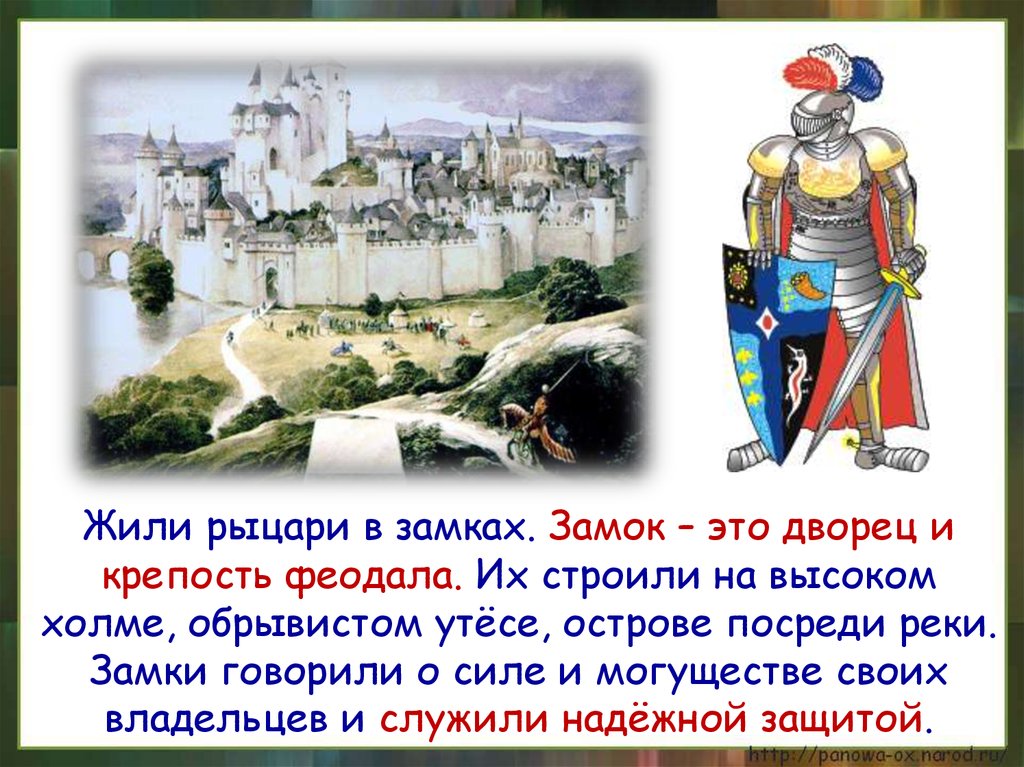 Жили рыцари в замках. Замок – это дворец и крепость феодала. Их строили на высоком холме, обрывистом утёсе, острове посреди реки. Замки говорили о силе и могуществе своих владельцев и служили надёжной защитой.

http://panowa-ox.narod.ru/